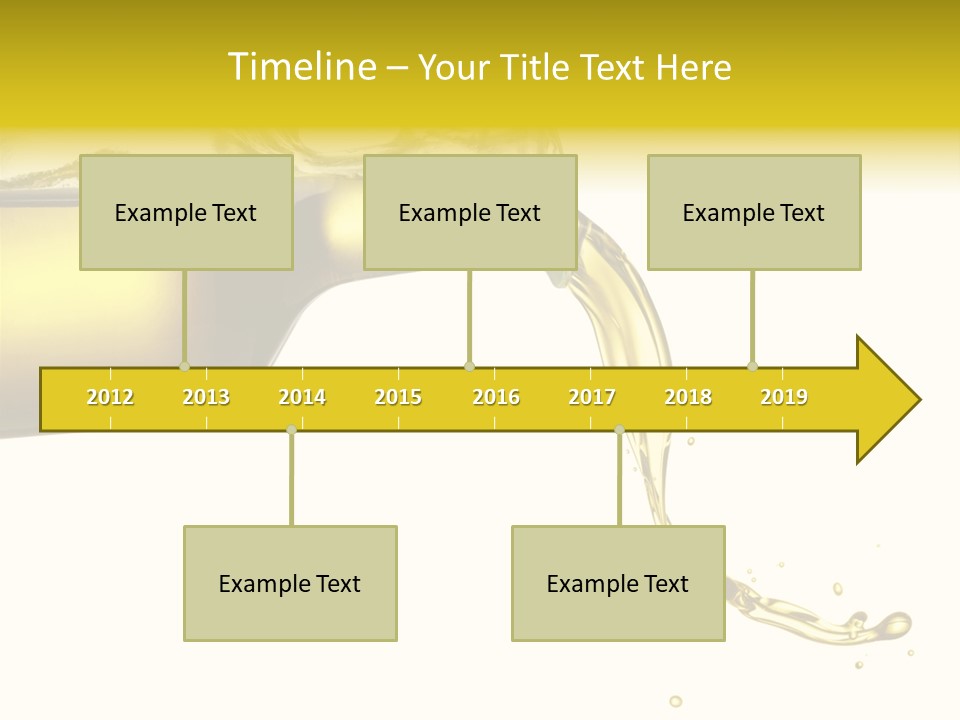 Timeline – Your Title Text Here

Example Text

Example Text

Example Text

2012 2013 2014 2015 2016 2017 2018 2019

Example Text

Example Text